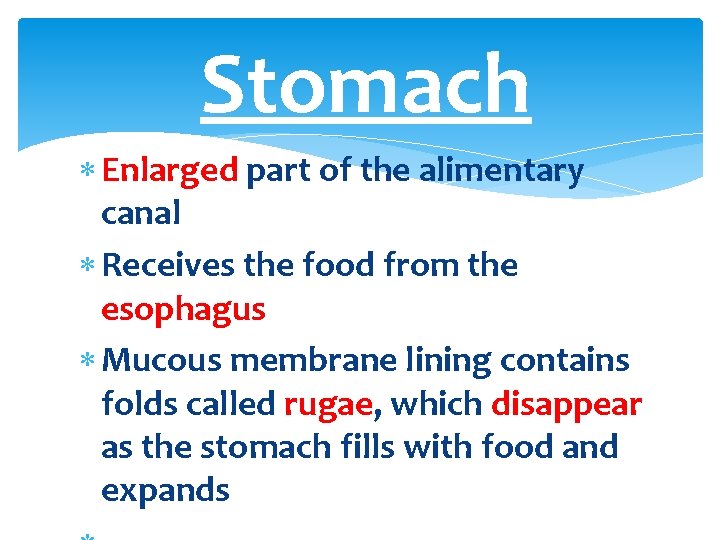 Stomach

* Enlarged part of the alimentary canal
* Receives the food from the esophagus
* Mucous membrane lining contains folds called rugae, which disappear as the stomach fills with food and expands
*